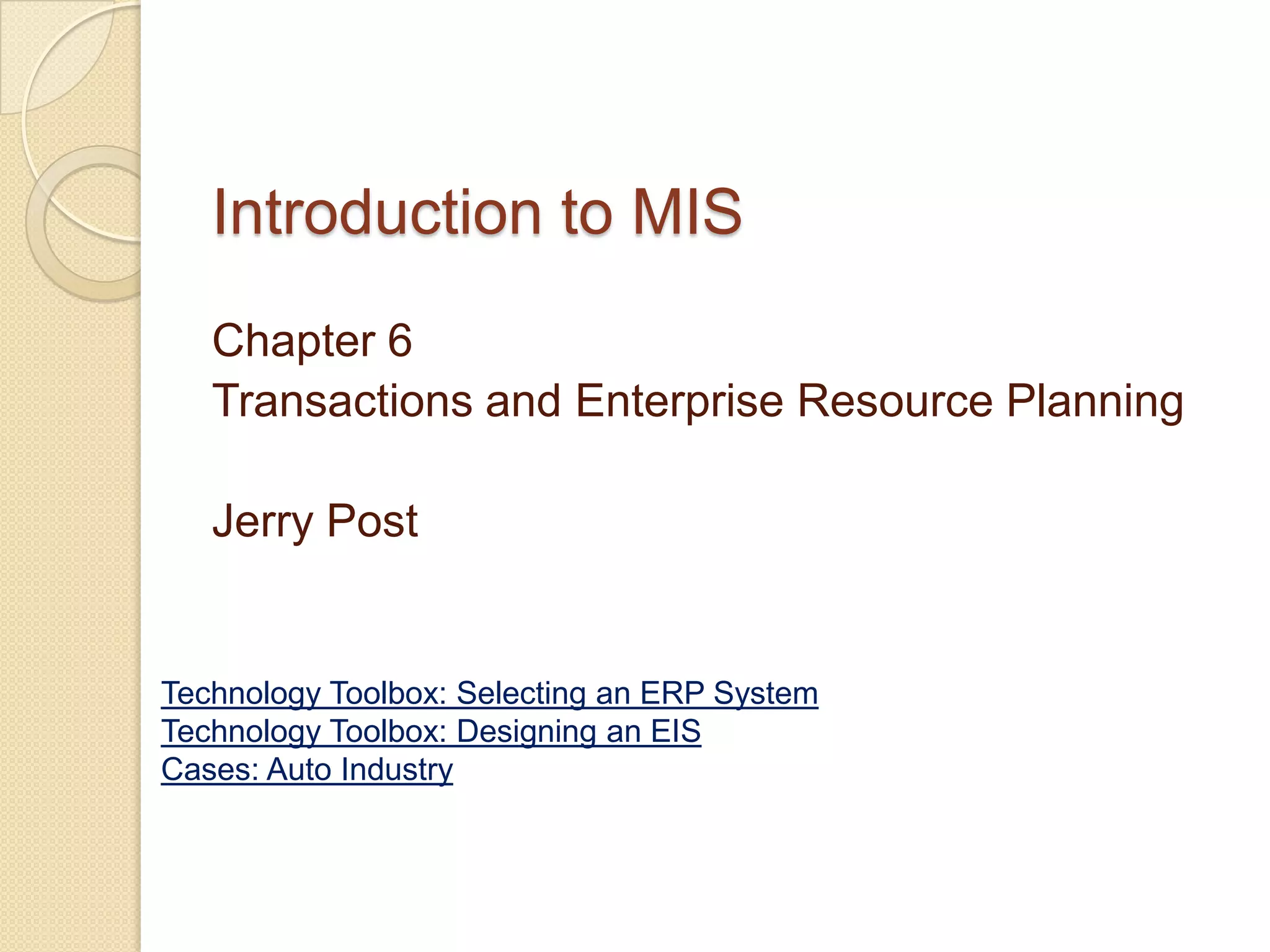 Introduction to MIS

Chapter 6
Transactions and Enterprise Resource Planning

Jerry Post

Technology Toolbox: Selecting an ERP System
Technology Toolbox: Designing an EIS
Cases: Auto Industry